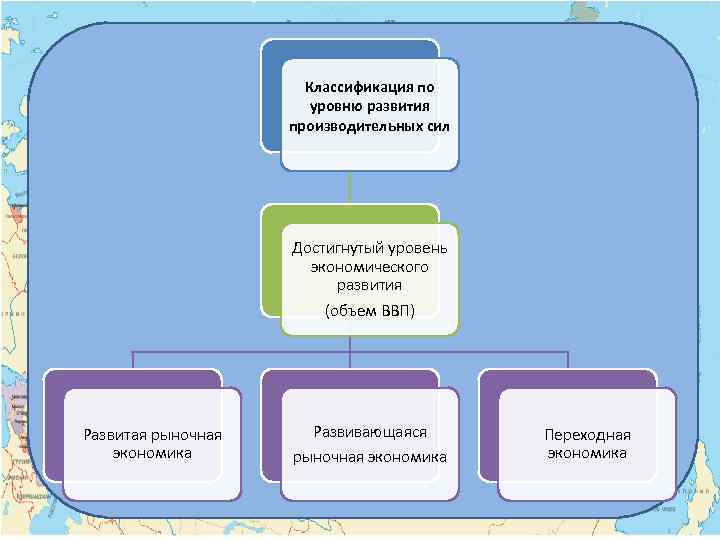 Классификация по уровню развития производительных сил

Достигнутый уровень экономического развития (объем ВВП)

Развитая рыночная экономика

Развивающаяся рыночная экономика

Переходная экономика